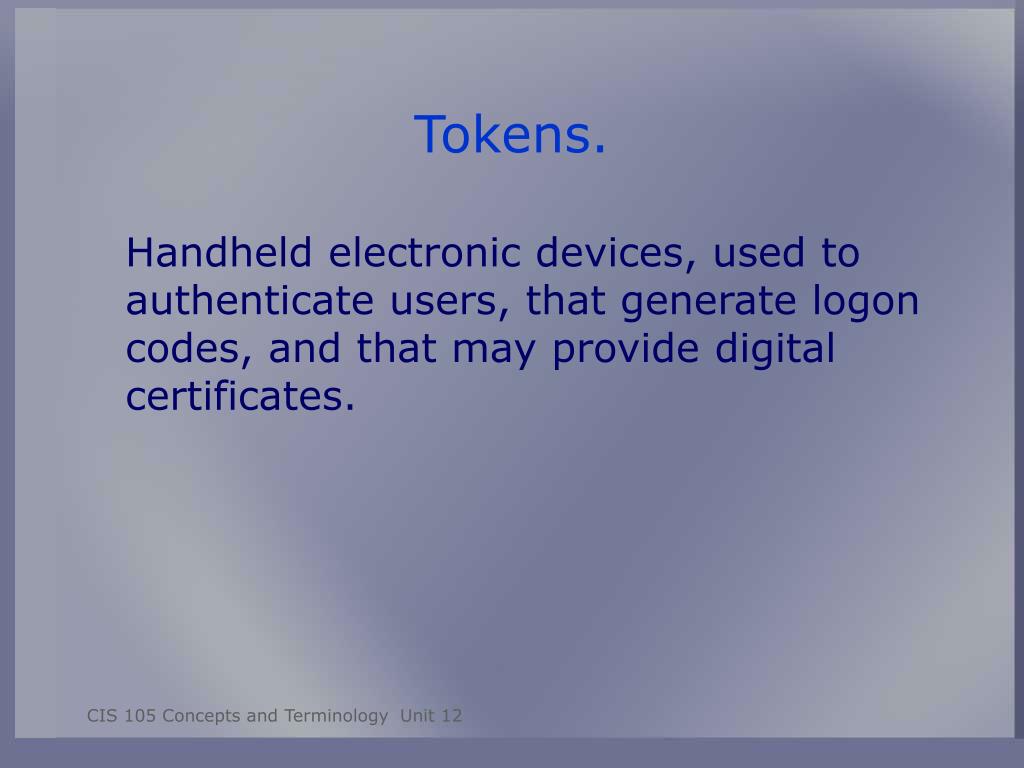 Tokens.

Handheld electronic devices, used to authenticate users, that generate logon codes, and that may provide digital certificates.

CIS 105 Concepts and Terminology Unit 12